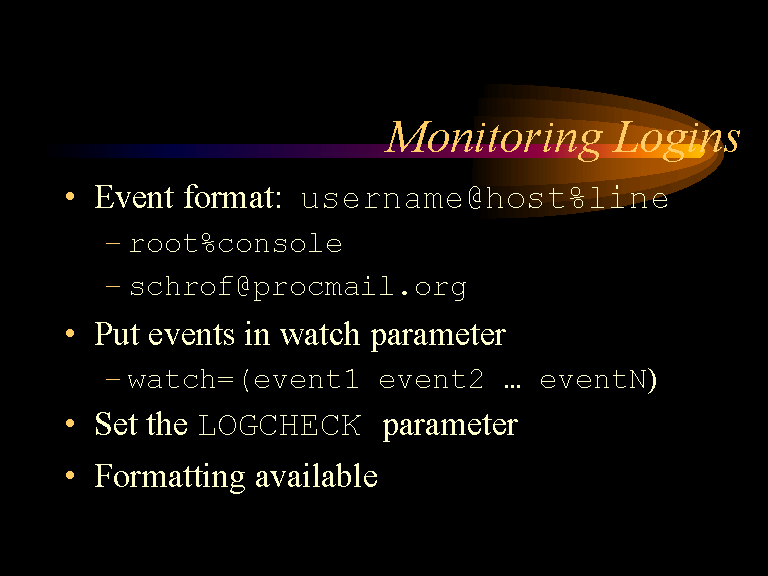 Monitoring Logins

• Event format: username@host%line
  – root%console
  – schrof@procmail.org
• Put events in watch parameter
  – watch=(event1 event2 … eventN)
• Set the LOGCHECK parameter
• Formatting available